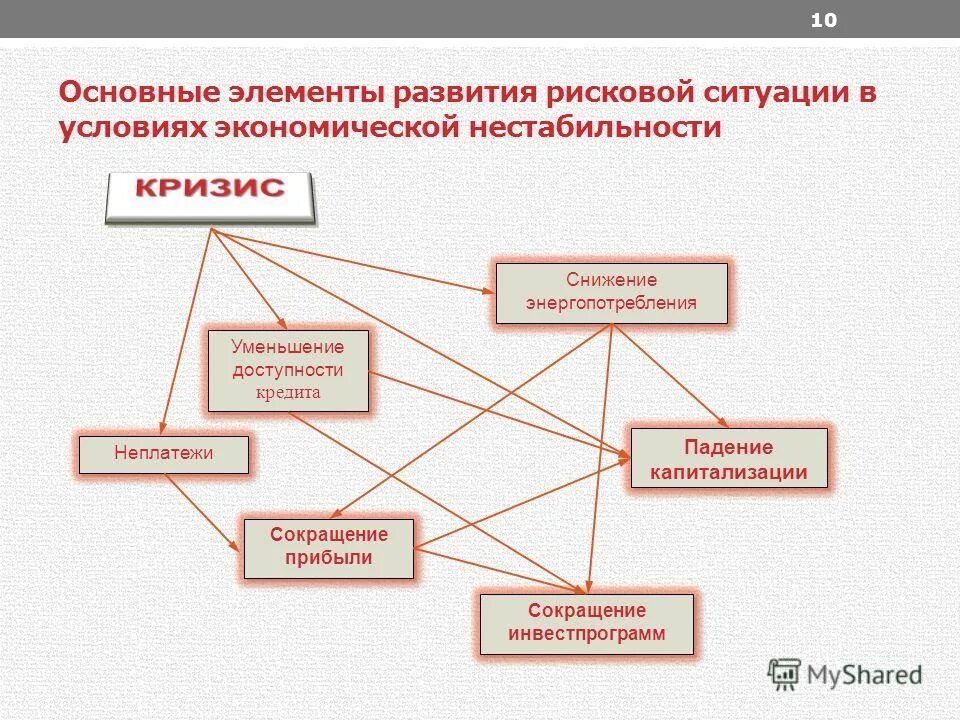 10

Основные элементы развития рисковой ситуации в условиях экономической нестабильности

КРИЗИС

Снижение энергопотребления

Уменьшение доступности кредита

Неплатежи

Падение капитализации

Сокращение прибыли

Сокращение инвестпрограмм

MyShared